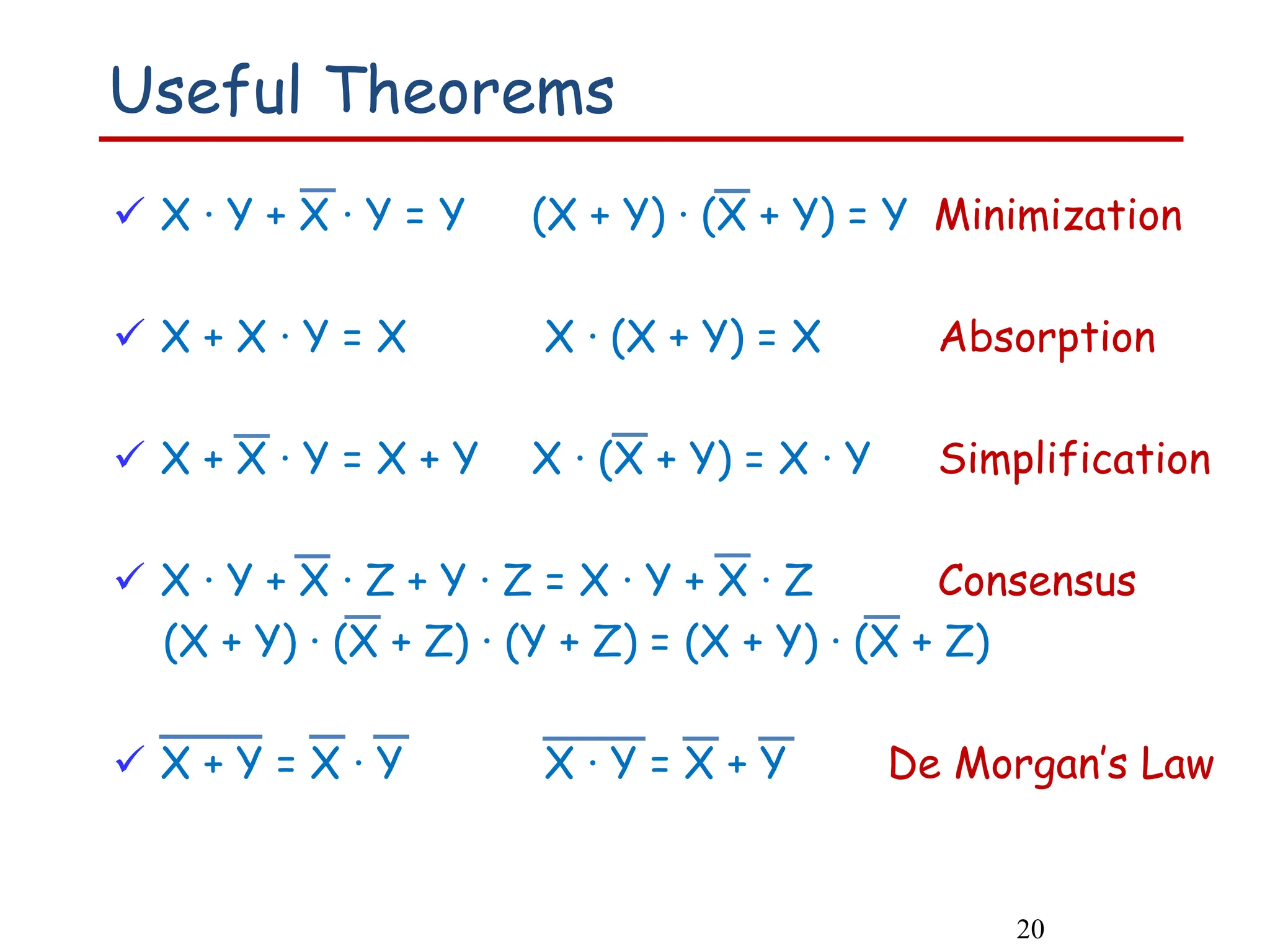 Useful Theorems

✓ $X \cdot Y + \overline{X} \cdot Y = Y$ $(X + Y) \cdot (\overline{X} + Y) = Y$ Minimization

✓ $X + X \cdot Y = X$ $X \cdot (X + Y) = X$ Absorption

✓ $X + \overline{X} \cdot Y = X + Y$ $X \cdot (\overline{X} + Y) = X \cdot Y$ Simplification

✓ $X \cdot Y + \overline{X} \cdot Z + Y \cdot Z = X \cdot Y + \overline{X} \cdot Z$ Consensus
$(X + Y) \cdot (\overline{X} + Z) \cdot (Y + Z) = (X + Y) \cdot (\overline{X} + Z)$

✓ $\overline{X + Y} = \overline{X} \cdot \overline{Y}$ $\overline{X \cdot Y} = \overline{X} + \overline{Y}$ De Morgan's Law

20